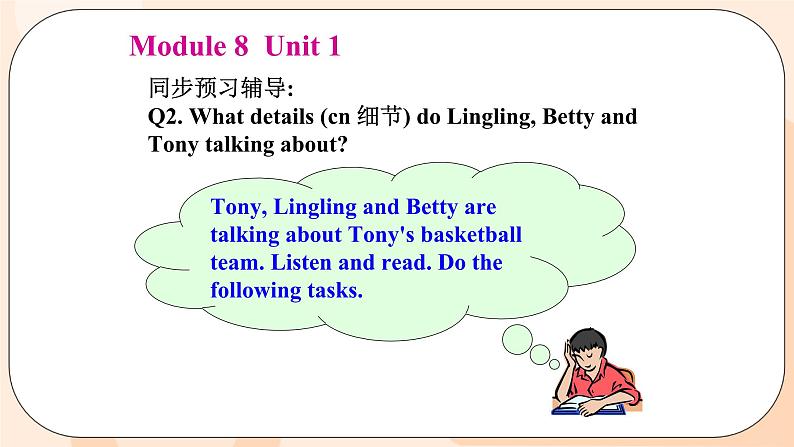 Module 8  Unit 1

同步预习辅导:
Q2. What details (cn 细节) do Lingling, Betty and Tony talking about?

Tony, Lingling and Betty are talking about Tony's basketball team. Listen and read. Do the following tasks.